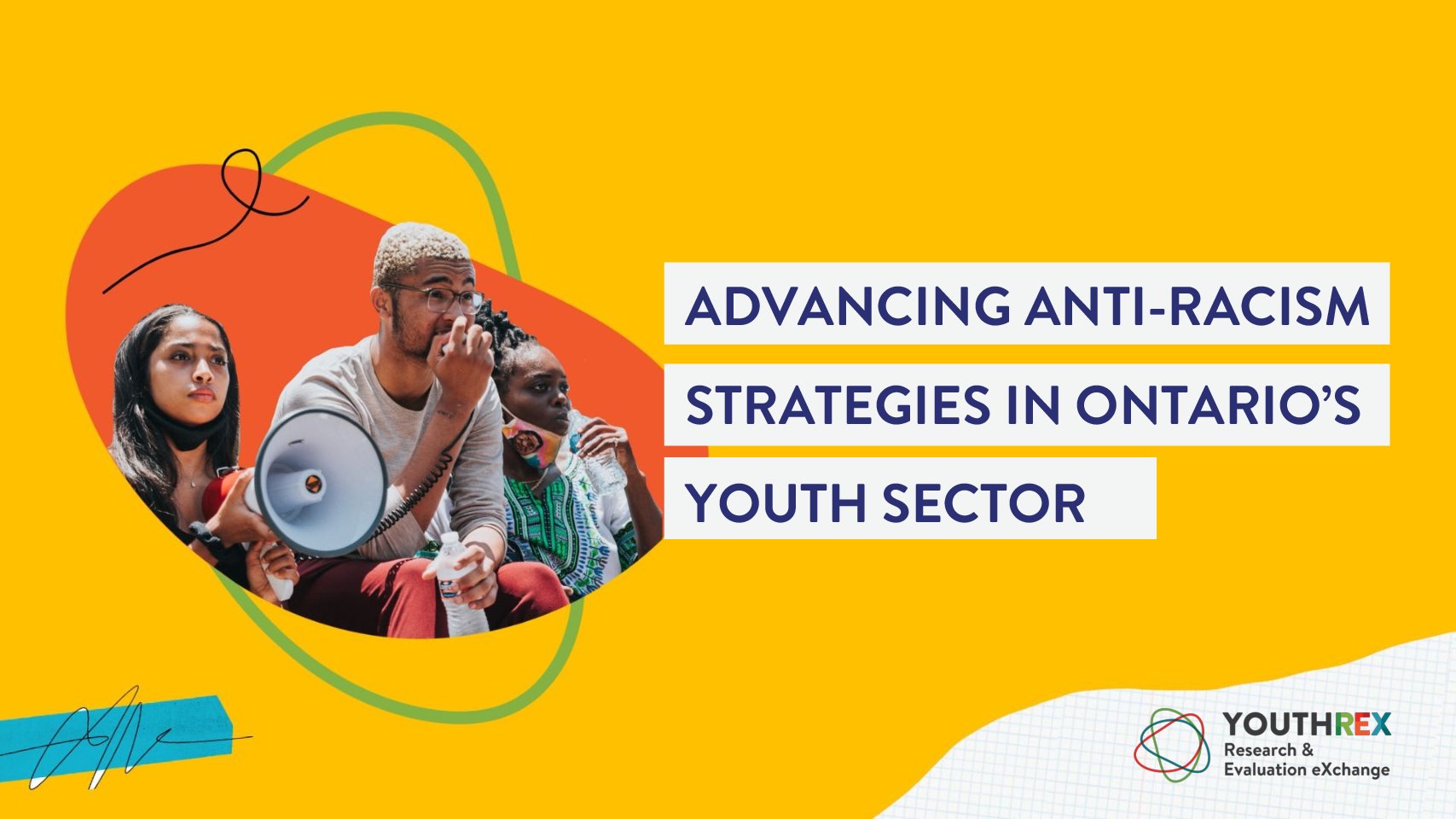 ADVANCING ANTI-RACISM STRATEGIES IN ONTARIO'S YOUTH SECTOR

YOUTHREX
Research & Evaluation eXchange